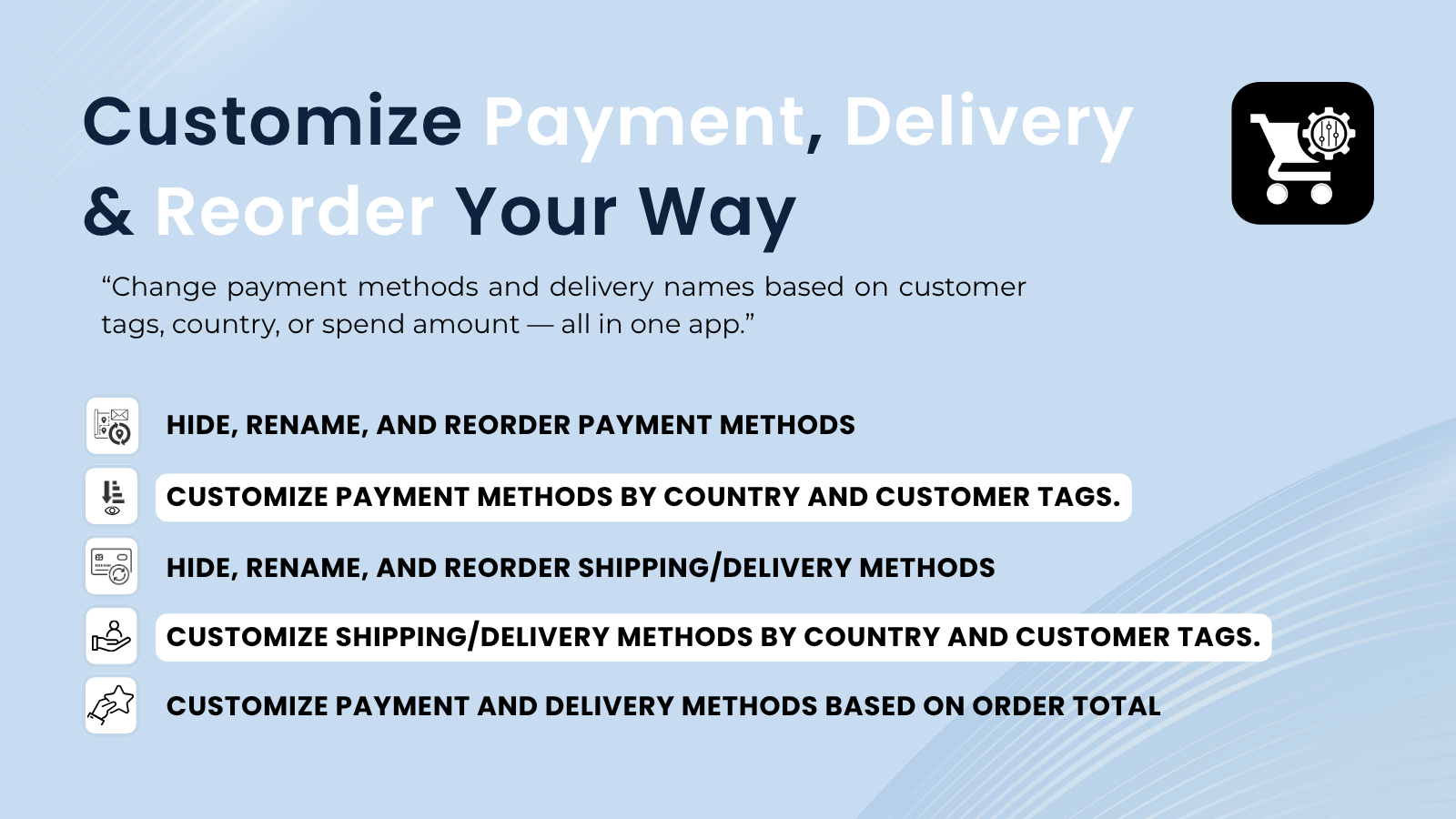 Customize Payment, Delivery & Reorder Your Way

“Change payment methods and delivery names based on customer tags, country, or spend amount — all in one app.”

HIDE, RENAME, AND REORDER PAYMENT METHODS

CUSTOMIZE PAYMENT METHODS BY COUNTRY AND CUSTOMER TAGS.

HIDE, RENAME, AND REORDER SHIPPING/DELIVERY METHODS

CUSTOMIZE SHIPPING/DELIVERY METHODS BY COUNTRY AND CUSTOMER TAGS.

CUSTOMIZE PAYMENT AND DELIVERY METHODS BASED ON ORDER TOTAL